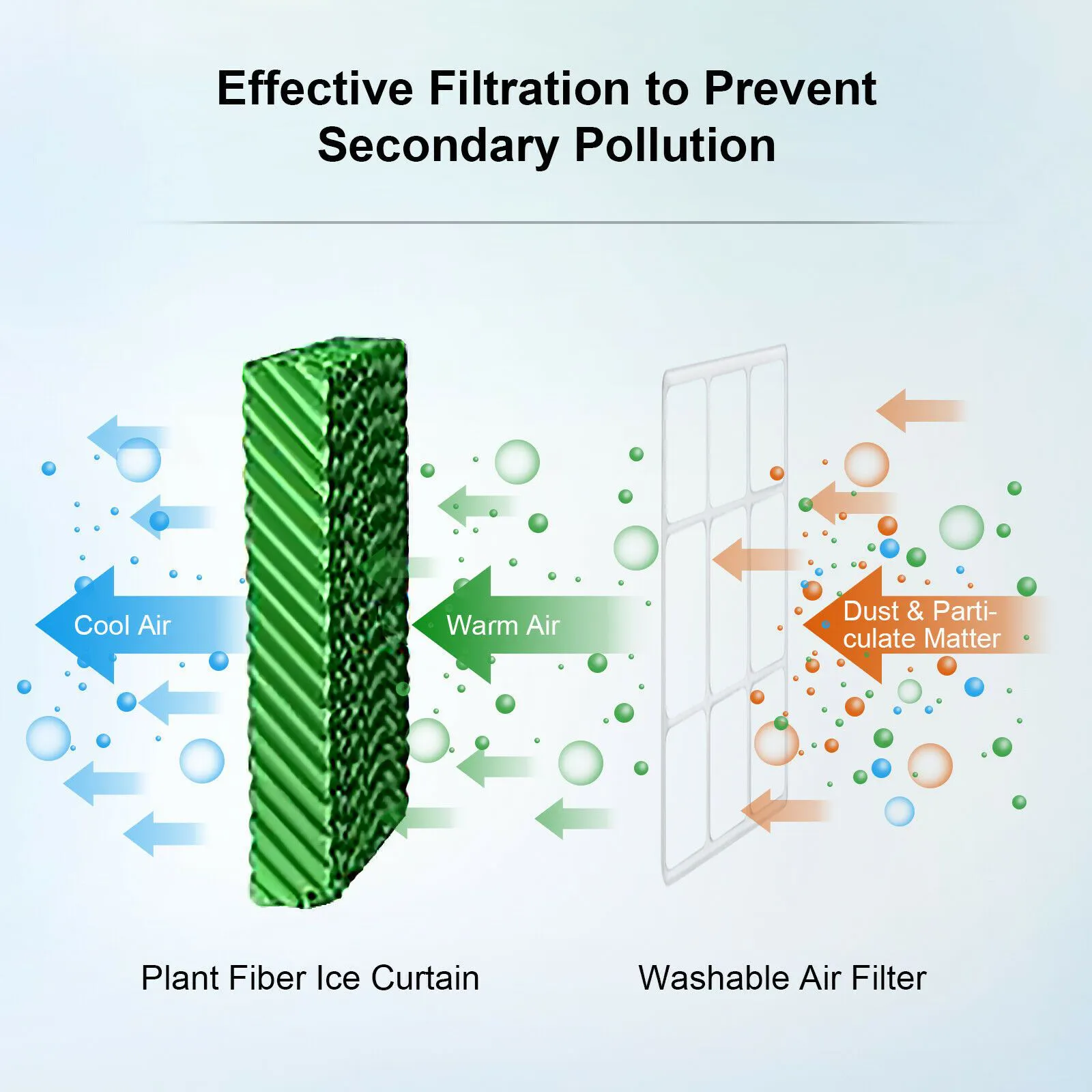 Effective Filtration to Prevent Secondary Pollution

Cool Air

Warm Air

Dust & Particulate Matter

Plant Fiber Ice Curtain

Washable Air Filter